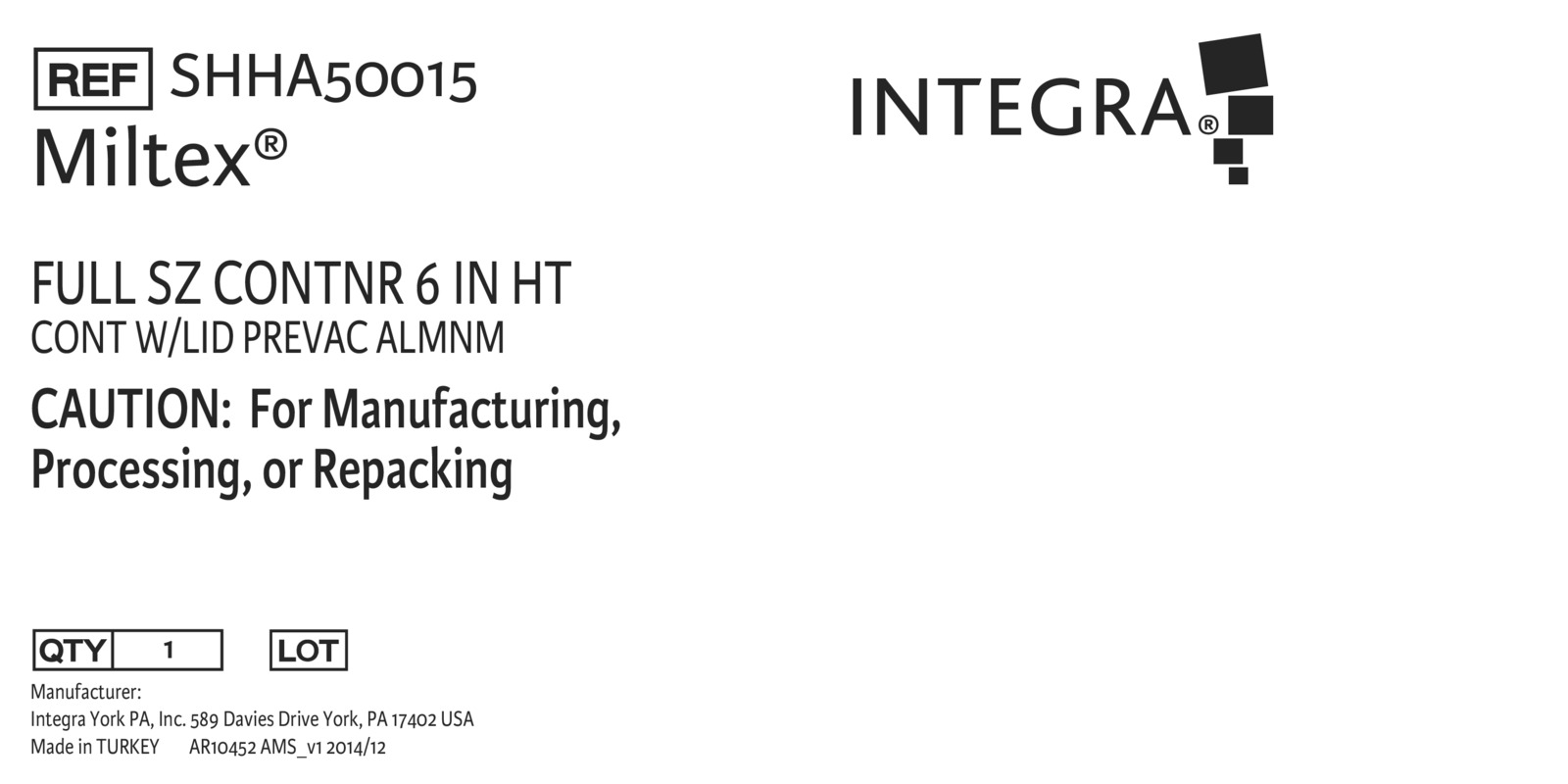 REF SHHA50015

Miltex®

INTEGRA®

FULL SZ CONTNR 6 IN HT
CONT W/LID PREVAC ALMNM

CAUTION: For Manufacturing, Processing, or Repacking

QTY 1 LOT

Manufacturer:
Integra York PA, Inc. 589 Davies Drive York, PA 17402 USA
Made in TURKEY AR10452 AMS_v1 2014/12